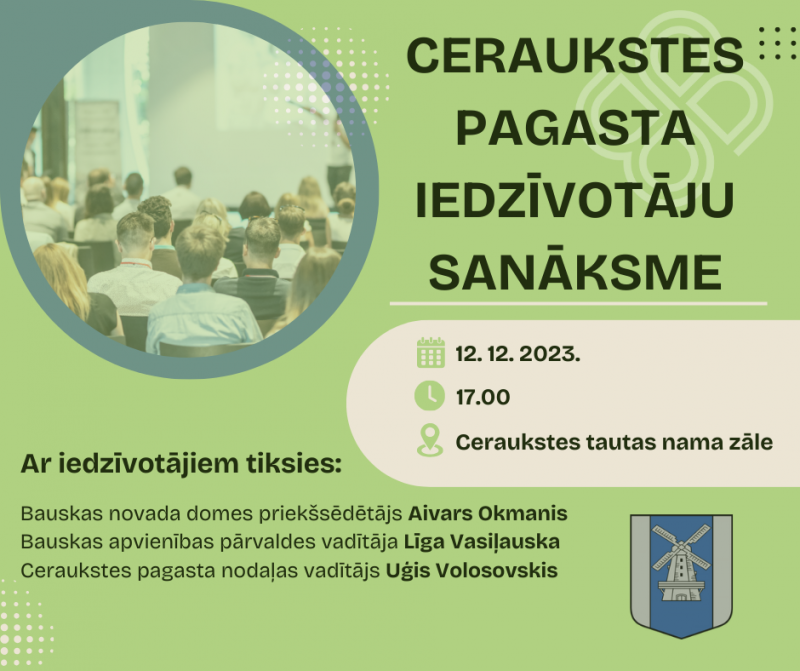 CERAUKSTES PAGASTA IEDZĪVOTĀJU SANĀKSME

12. 12. 2023.

17.00

Ceraukstes tautas nama zāle

Ar iedzīvotājiem tiksies:

Bauskas novada domes priekšsēdētājs Aivars Okmanis
Bauskas apvienības pārvaldes vadītāja Līga Vasiļauska
Ceraukstes pagasta nodaļas vadītājs Uģis Volosovskis